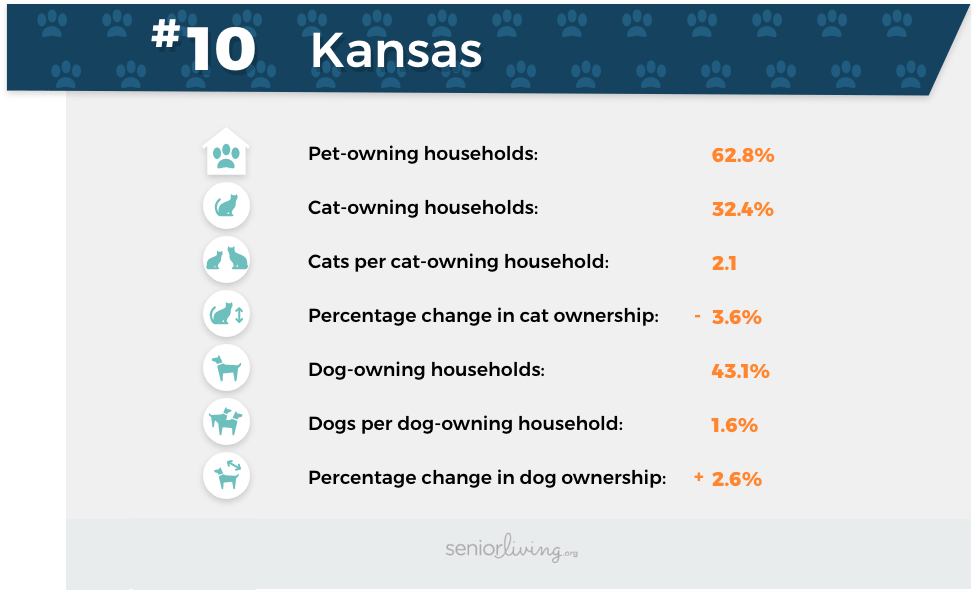 #10 Kansas

Pet-owning households: 62.8%

Cat-owning households: 32.4%

Cats per cat-owning household: 2.1

Percentage change in cat ownership: - 3.6%

Dog-owning households: 43.1%

Dogs per dog-owning household: 1.6%

Percentage change in dog ownership: + 2.6%

seniorliving.org